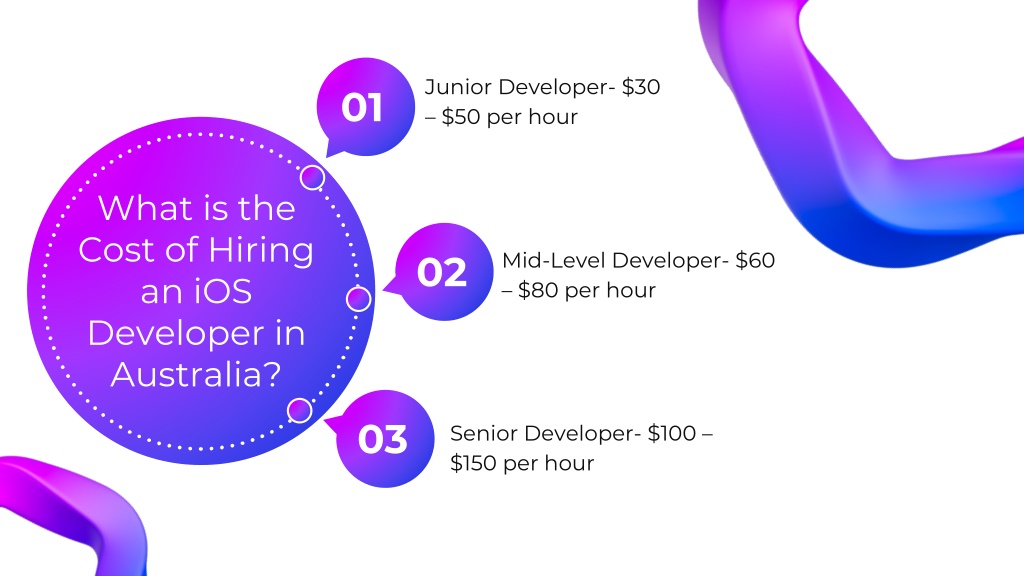 What is the Cost of Hiring an iOS Developer in Australia?

01

Junior Developer- \$30 – \$50 per hour

02

Mid-Level Developer- \$60 – \$80 per hour

03

Senior Developer- \$100 – \$150 per hour